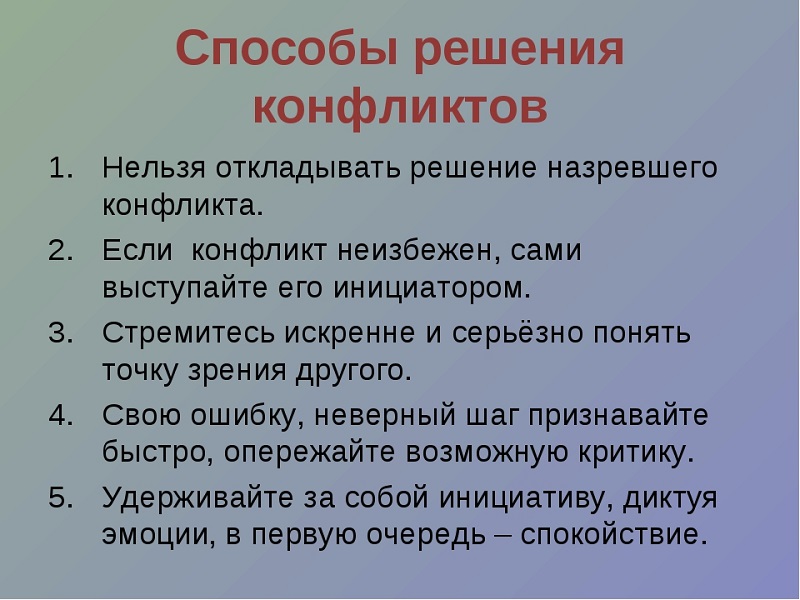 Способы решения конфликтов

1. Нельзя откладывать решение назревшего конфликта.
2. Если  конфликт неизбежен, сами выступайте его инициатором.
3. Стремитесь искренне и серьёзно понять точку зрения другого.
4. Свою ошибку, неверный шаг признавайте быстро, опережайте возможную критику.
5. Удерживайте за собой инициативу, диктуя эмоции, в первую очередь – спокойствие.